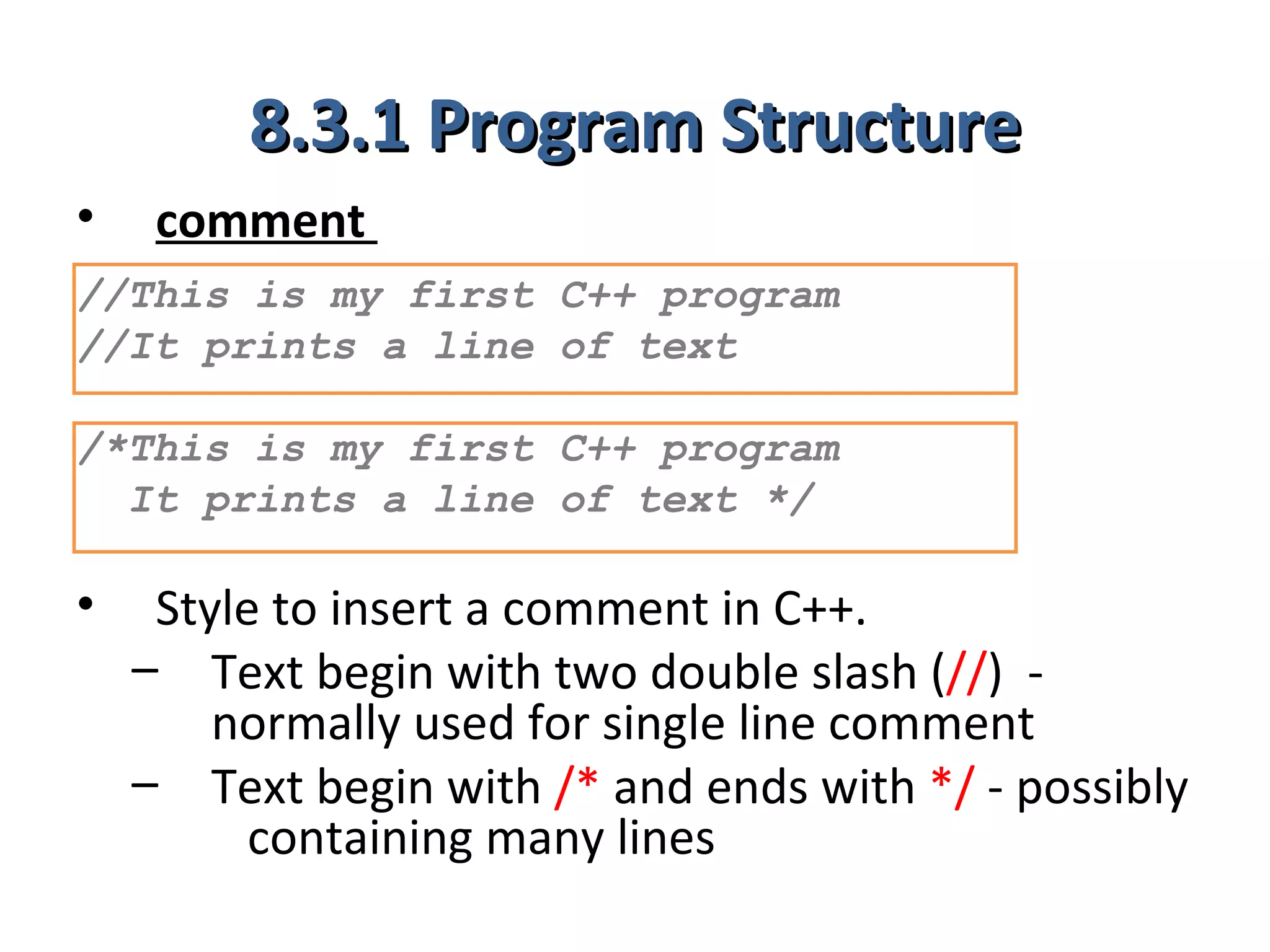 8.3.1 Program Structure

• comment

//This is my first C++ program
//It prints a line of text

/*This is my first C++ program
It prints a line of text */

• Style to insert a comment in C++.
– Text begin with two double slash (//) - normally used for single line comment
– Text begin with /* and ends with */ - possibly containing many lines